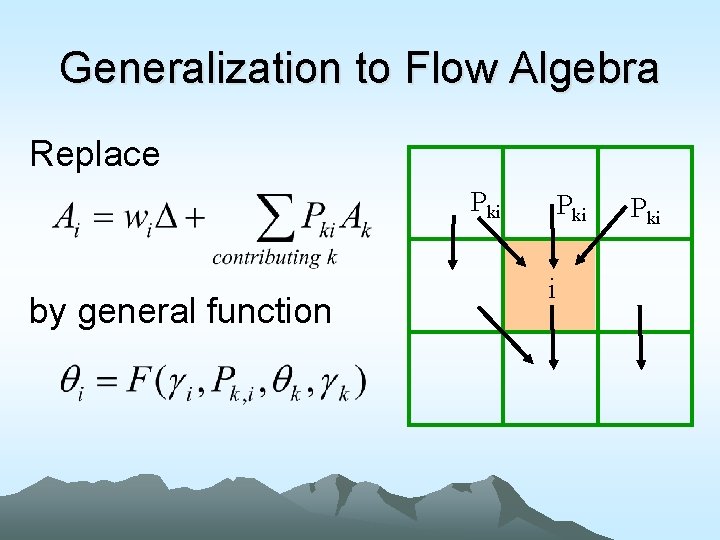 Generalization to Flow Algebra

Replace

$A_i = w_i \Delta + \sum_{contributing\ k} P_{ki} A_k$

by general function

$\theta_i = F(\gamma_i, P_{k,i}, \theta_k, \gamma_k)$

$P_{ki}$ $P_{ki}$ $P_{ki}$

i